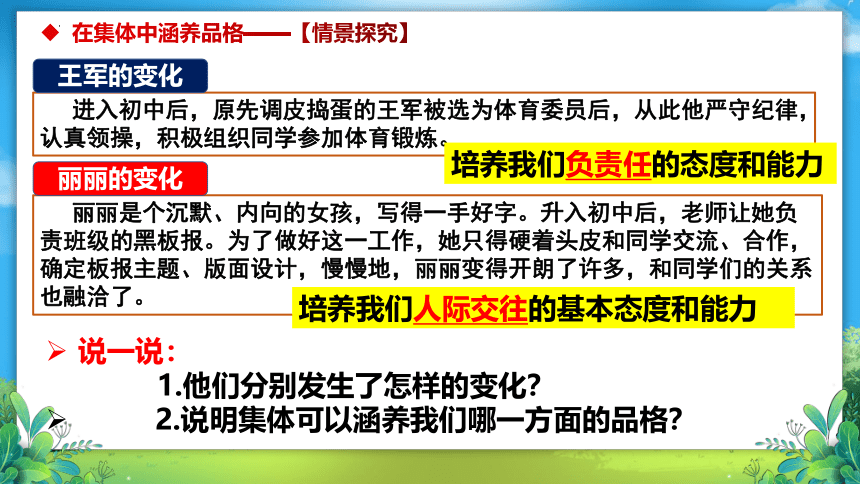 ◆ 在集体中涵养品格——【情景探究】

王军的变化

进入初中后，原先调皮捣蛋的王军被选为体育委员后，从此他严守纪律，认真领操，积极组织同学参加体育锻炼。

培养我们负责任的态度和能力

丽丽的变化

丽丽是个沉默、内向的女孩，写得一手好字。升入初中后，老师让她负责班级的黑板报。为了做好这一工作，她只得硬着头皮和同学交流、合作，确定板报主题、版面设计，慢慢地，丽丽变得开朗了许多，和同学们的关系也融洽了。

培养我们人际交往的基本态度和能力

➢ 说一说：

1.他们分别发生了怎样的变化？

2.说明集体可以涵养我们哪一方面的品格？